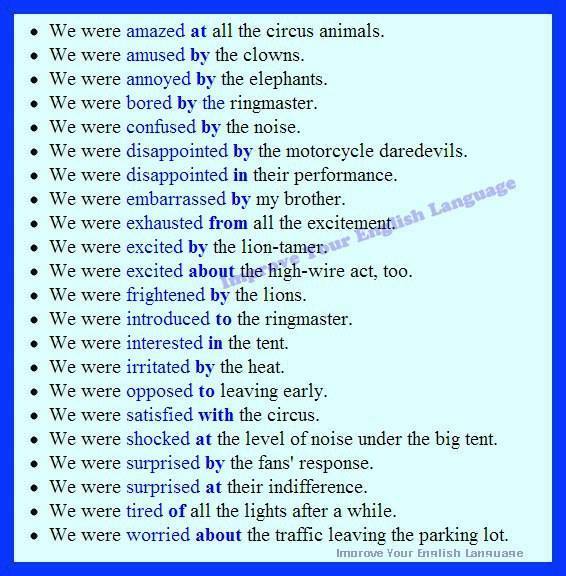 - We were amazed at all the circus animals.
- We were amused by the clowns.
- We were annoyed by the elephants.
- We were bored by the ringmaster.
- We were confused by the noise.
- We were disappointed by the motorcycle daredevils.
- We were disappointed in their performance.
- We were embarrassed by my brother.
- We were exhausted from all the excitement.
- We were excited by the lion-tamer.
- We were excited about the high-wire act, too.
- We were frightened by the lions.
- We were introduced to the ringmaster.
- We were interested in the tent.
- We were irritated by the heat.
- We were opposed to leaving early.
- We were satisfied with the circus.
- We were shocked at the level of noise under the big tent.
- We were surprised by the fans' response.
- We were surprised at their indifference.
- We were tired of all the lights after a while.
- We were worried about the traffic leaving the parking lot.

Improve Your English Language

Improve Your English Language